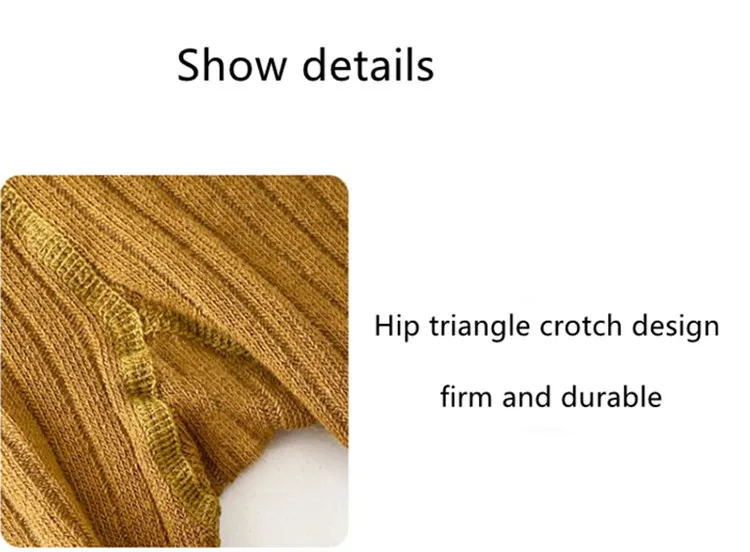 Show details

Hip triangle crotch design

firm and durable